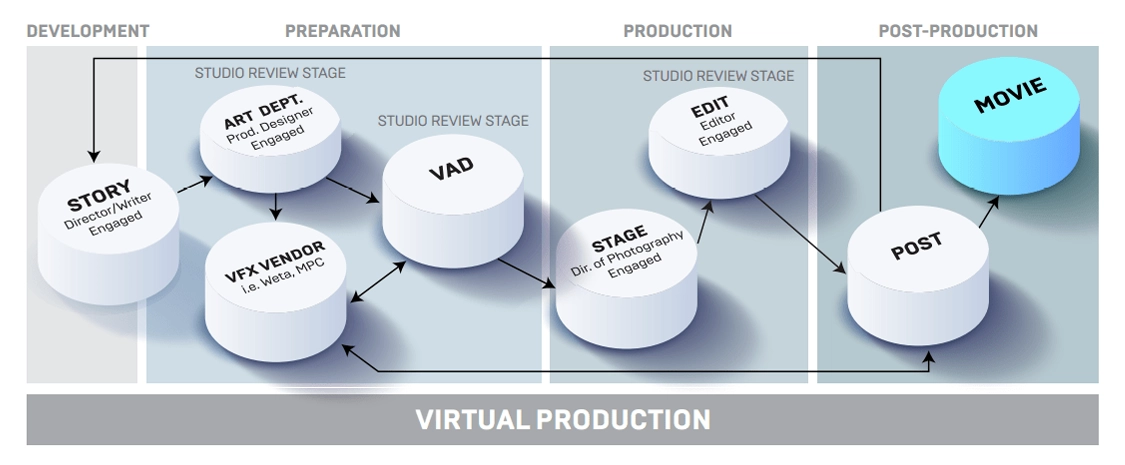 DEVELOPMENT

PREPARATION

PRODUCTION

POST-PRODUCTION

STUDIO REVIEW STAGE

STUDIO REVIEW STAGE

STUDIO REVIEW STAGE

STORY
Director/Writer
Engaged

ART DEPT.
Prod. Designer
Engaged

VFX VENDOR
i.e. Weta, MPC

VAD

STAGE
Dir. of Photography
Engaged

EDIT
Editor
Engaged

POST

MOVIE

VIRTUAL PRODUCTION